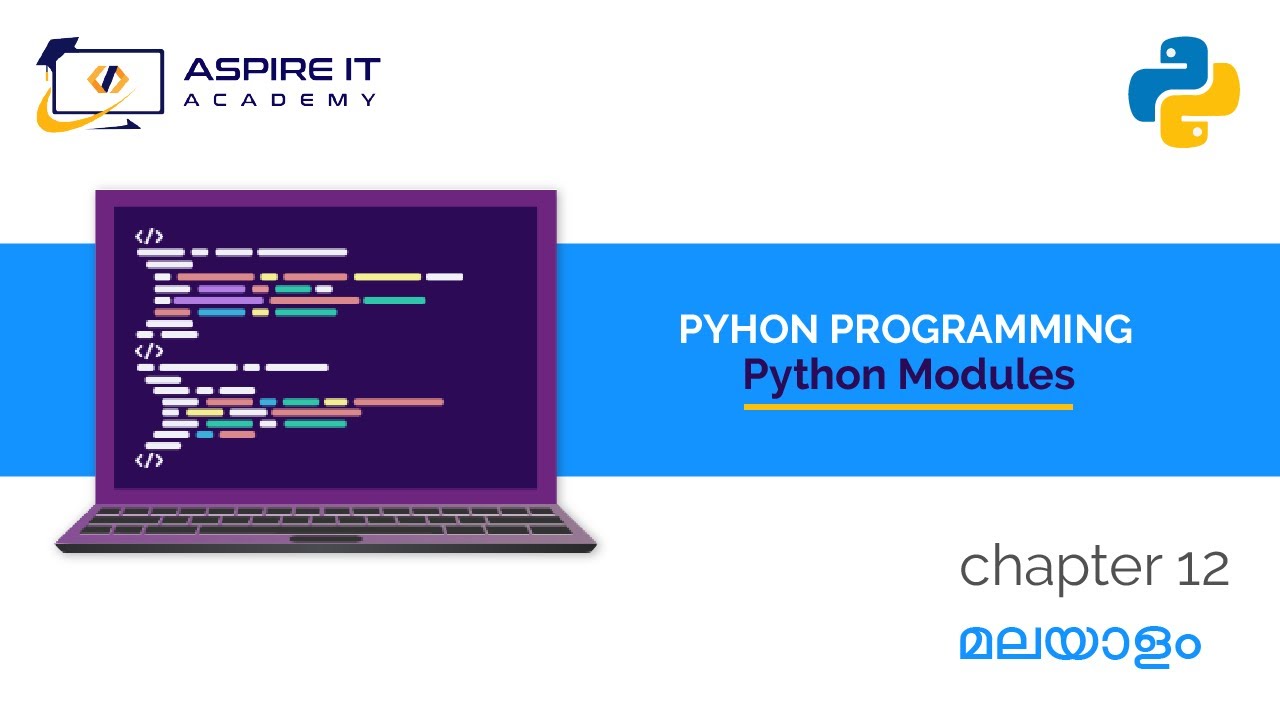 ASPIRE IT
ACADEMY

</>
</>
</>

PYHON PROGRAMMING
Python Modules

chapter 12
മലയാളം